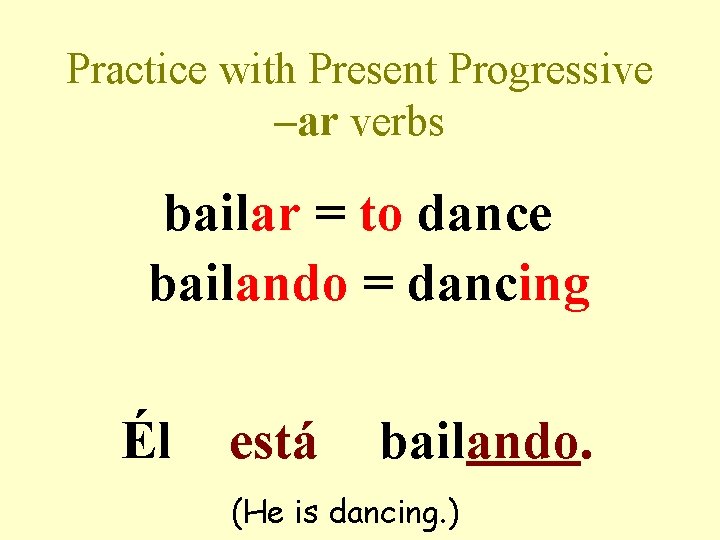 Practice with Present Progressive –ar verbs

bailar = to dance
bailando = dancing

Él está bailando.

(He is dancing.)